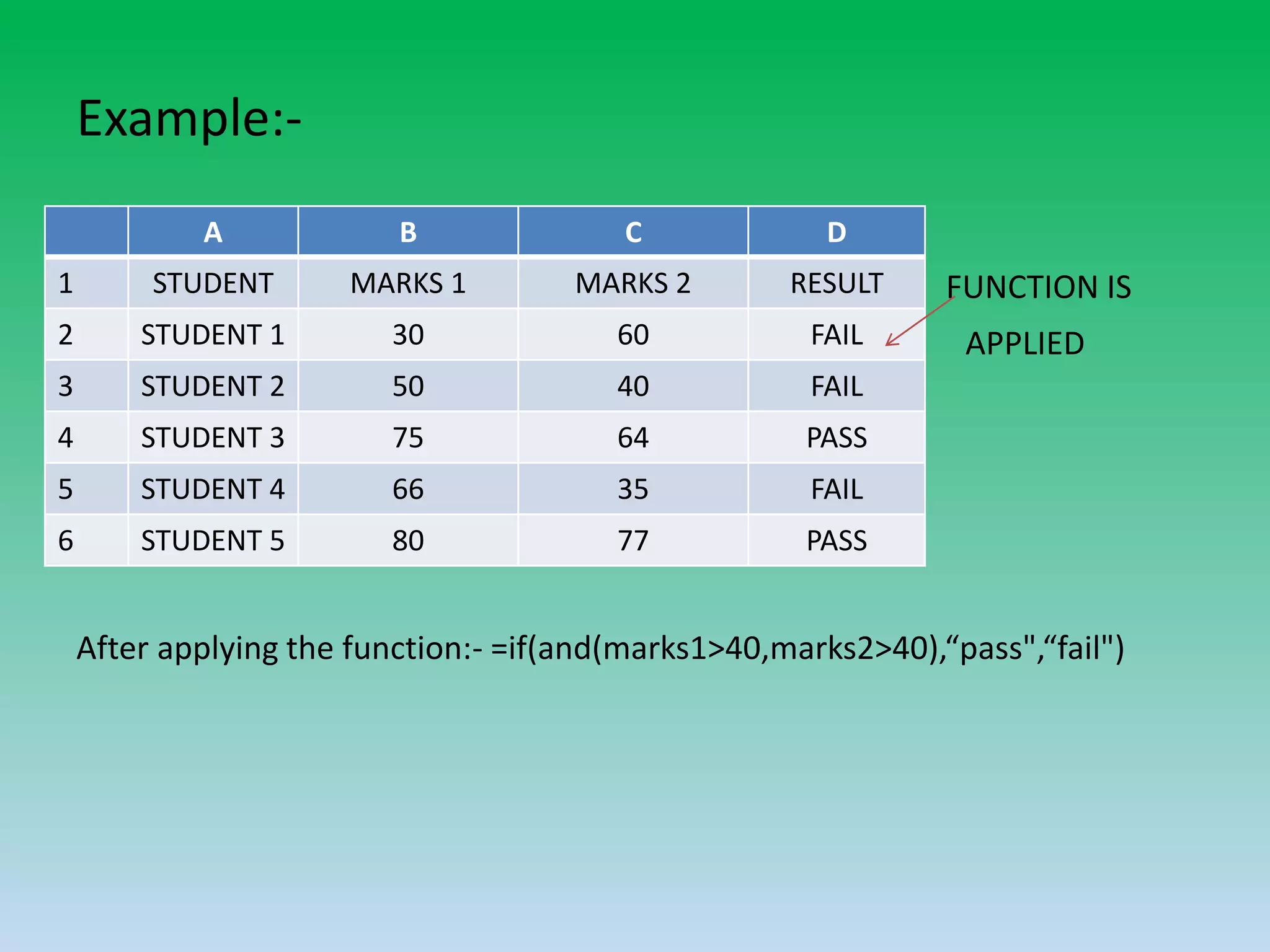 Example:-

| | A | B | C | D |
|---|---|---|---|---|
| 1 | STUDENT | MARKS 1 | MARKS 2 | RESULT |
| 2 | STUDENT 1 | 30 | 60 | FAIL |
| 3 | STUDENT 2 | 50 | 40 | FAIL |
| 4 | STUDENT 3 | 75 | 64 | PASS |
| 5 | STUDENT 4 | 66 | 35 | FAIL |
| 6 | STUDENT 5 | 80 | 77 | PASS |

FUNCTION IS APPLIED

After applying the function:- =if(and(marks1>40,marks2>40),“pass",“fail")